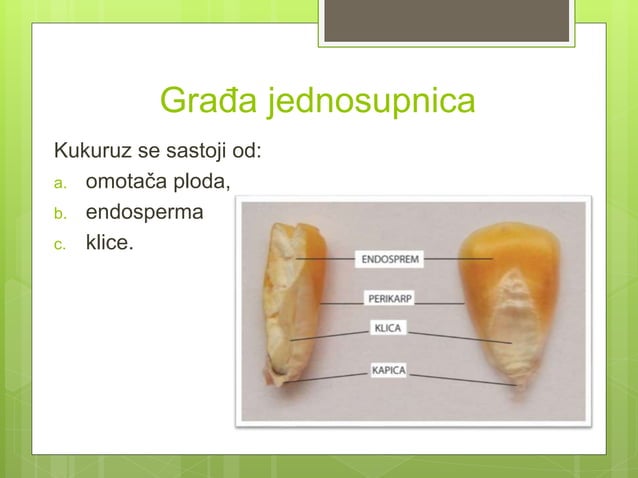 Građa jednosupnica

Kukuruz se sastoji od:
a. omotača ploda,
b. endosperma
c. klice.

ENDOSPREM
PERIKARP
KLICA
KAPICA